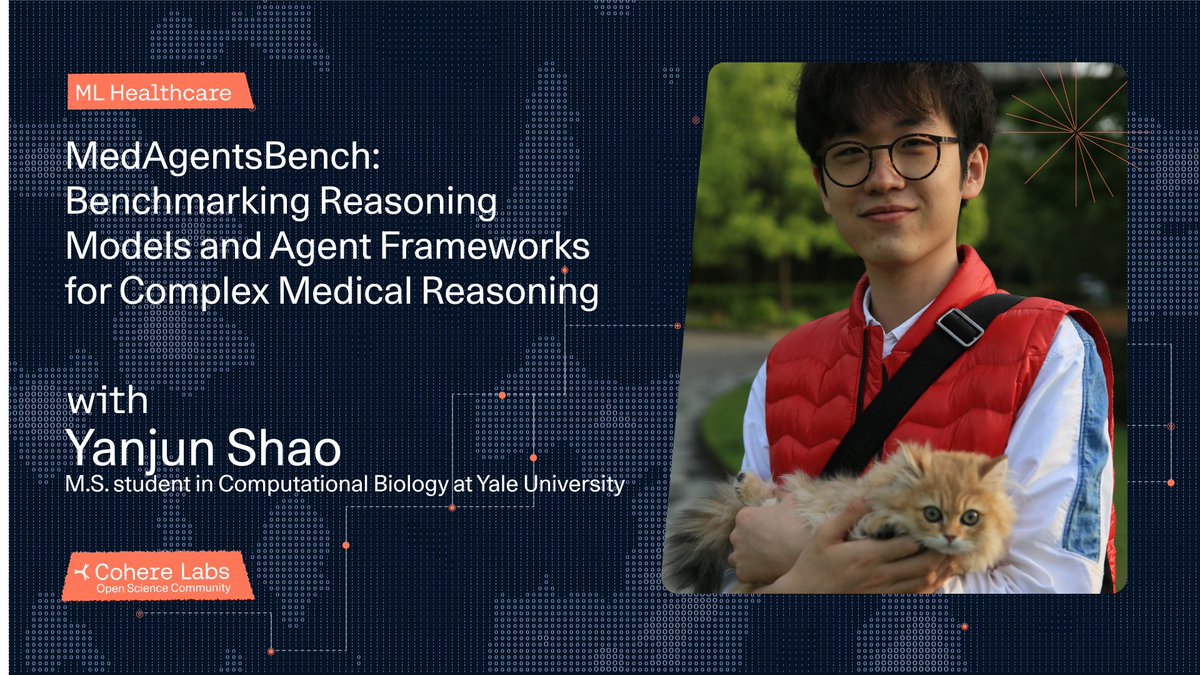 ML Healthcare

MedAgentsBench: Benchmarking Reasoning Models and Agent Frameworks for Complex Medical Reasoning

with
Yanjun Shao
M.S. student in Computational Biology at Yale University

Cohere Labs
Open Science Community